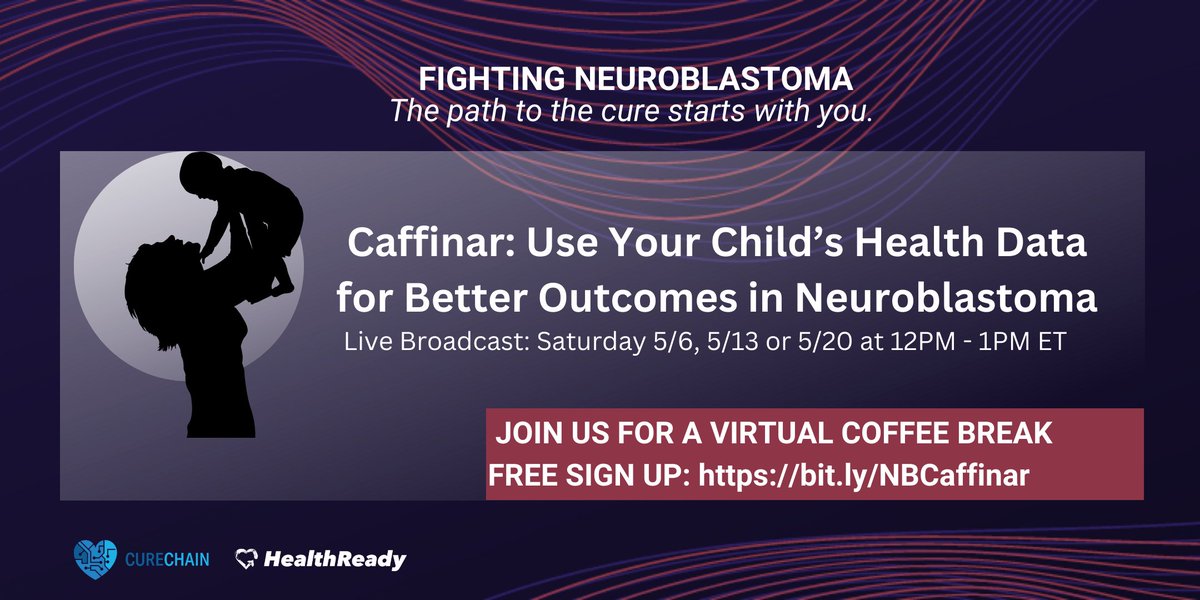 FIGHTING NEUROBLASTOMA
The path to the cure starts with you.

Caffinar: Use Your Child's Health Data for Better Outcomes in Neuroblastoma
Live Broadcast: Saturday 5/6, 5/13 or 5/20 at 12PM - 1PM ET

JOIN US FOR A VIRTUAL COFFEE BREAK
FREE SIGN UP: https://bit.ly/NBCaffinar

CURECHAIN HealthReady